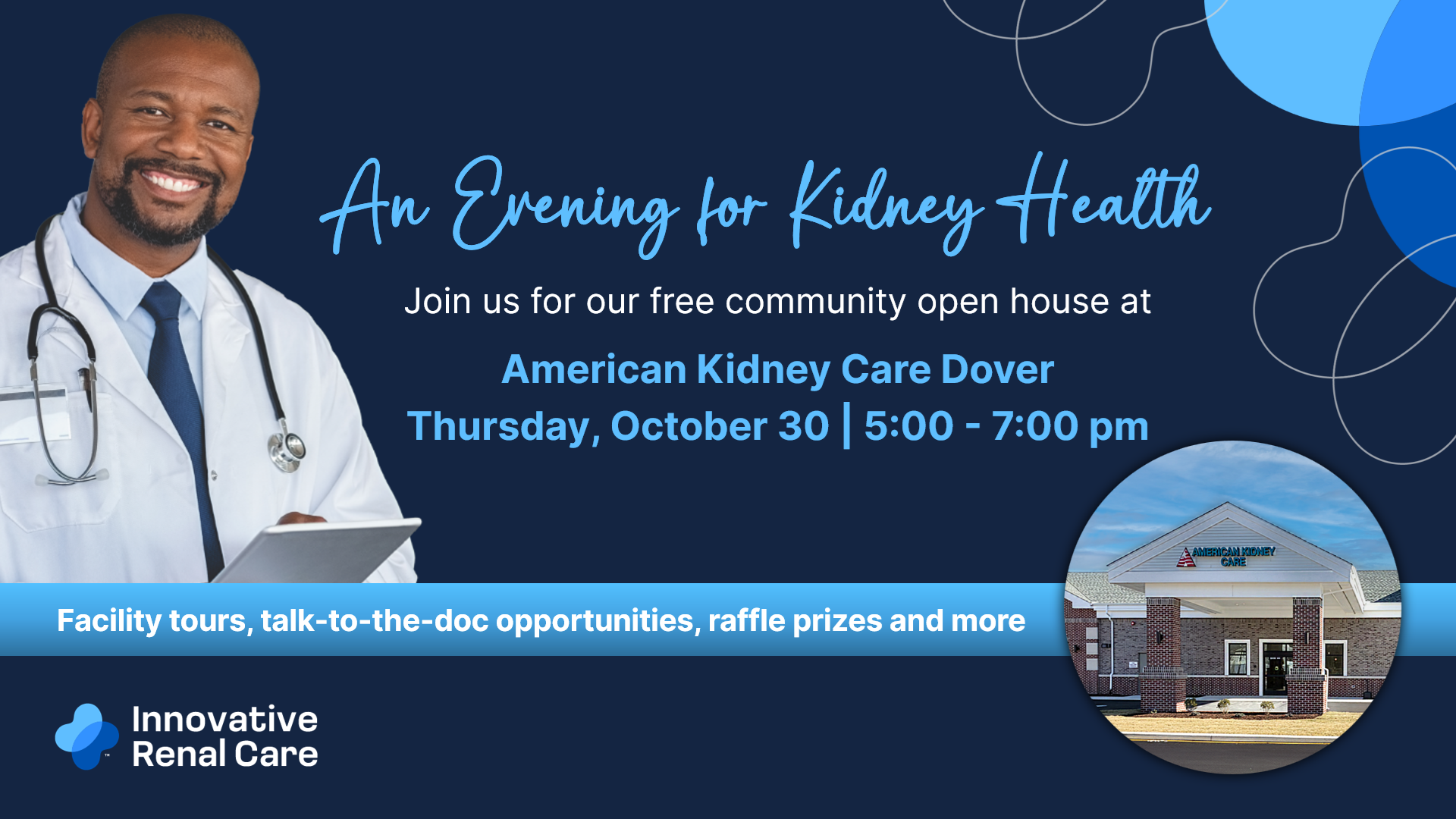 An Evening for Kidney Health

Join us for our free community open house at

American Kidney Care Dover
Thursday, October 30 | 5:00 - 7:00 pm

AMERICAN KIDNEY CARE

Facility tours, talk-to-the-doc opportunities, raffle prizes and more

Innovative Renal Care